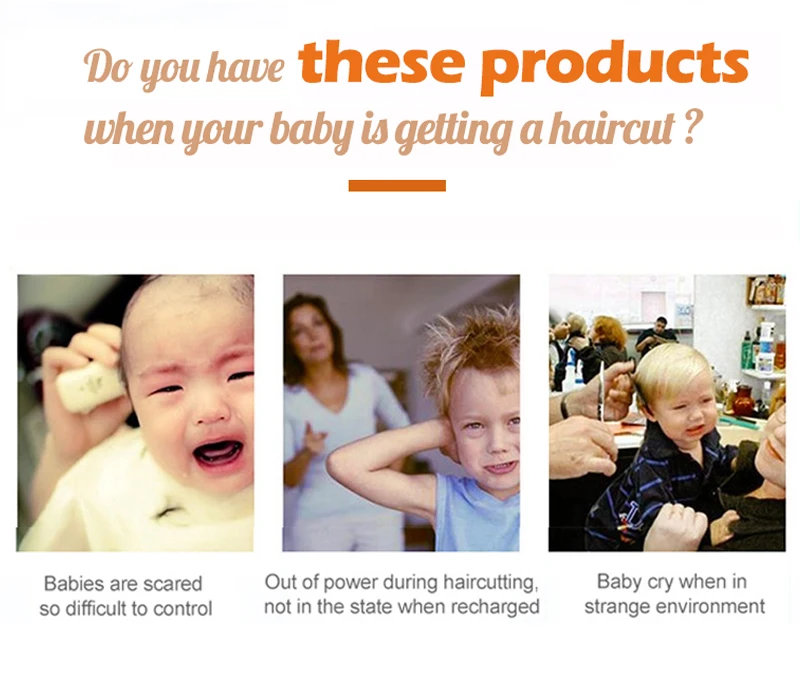 Do you have these products when your baby is getting a haircut ?

Babies are scared so difficult to control

Out of power during haircutting, not in the state when recharged

Baby cry when in strange environment